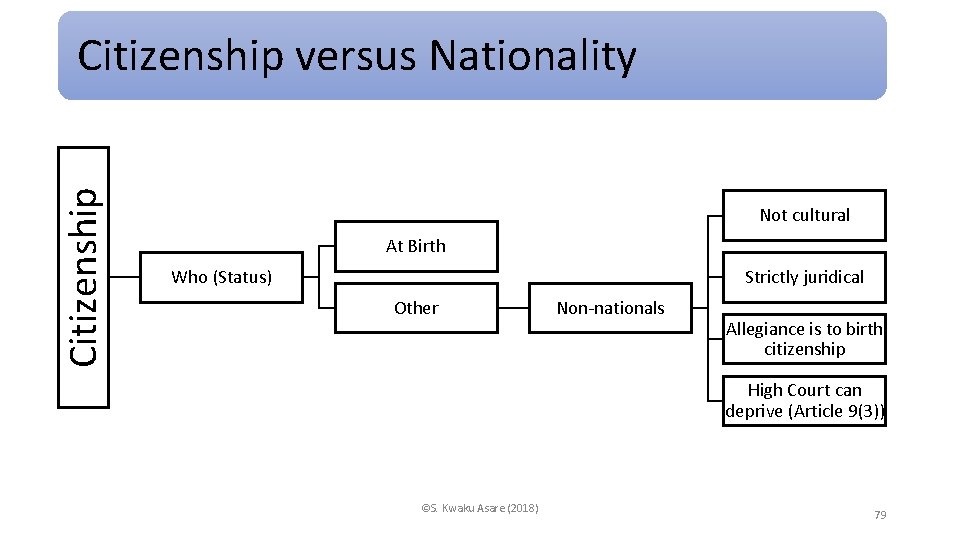 Citizenship versus Nationality

Citizenship

Who (Status)

At Birth

Other

Non-nationals

Not cultural

Strictly juridical

Allegiance is to birth citizenship

High Court can deprive (Article 9(3))

©S. Kwaku Asare (2018)

79